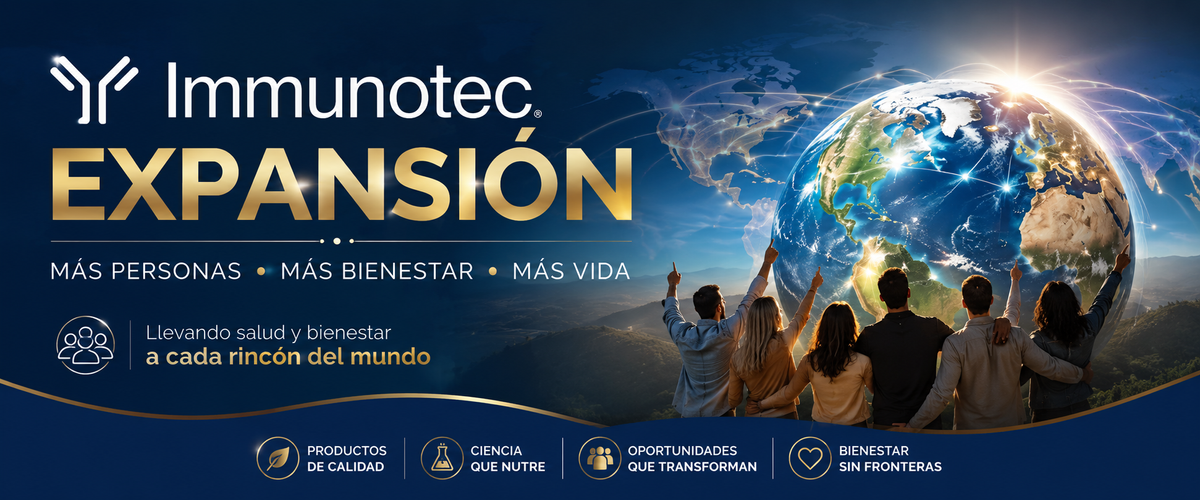 Immunotec®

EXPANSIÓN

MÁS PERSONAS • MÁS BIENESTAR • MÁS VIDA

Llevando salud y bienestar
a cada rincón del mundo

PRODUCTOS DE CALIDAD

CIENCIA QUE NUTRE

OPORTUNIDADES QUE TRANSFORMAN

BIENESTAR SIN FRONTERAS